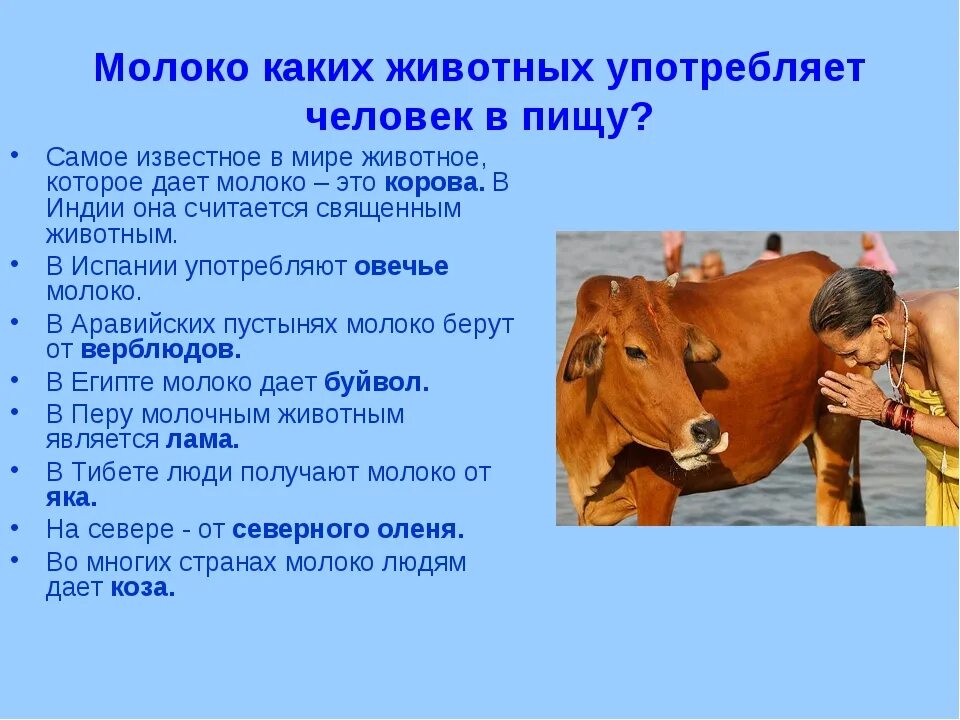 Молоко каких животных употребляет человек в пищу?

• Самое известное в мире животное, которое дает молоко – это корова. В Индии она считается священным животным.
• В Испании употребляют овечье молоко.
• В Аравийских пустынях молоко берут от верблюдов.
• В Египте молоко дает буйвол.
• В Перу молочным животным является лама.
• В Тибете люди получают молоко от яка.
• На севере - от северного оленя.
• Во многих странах молоко людям дает коза.